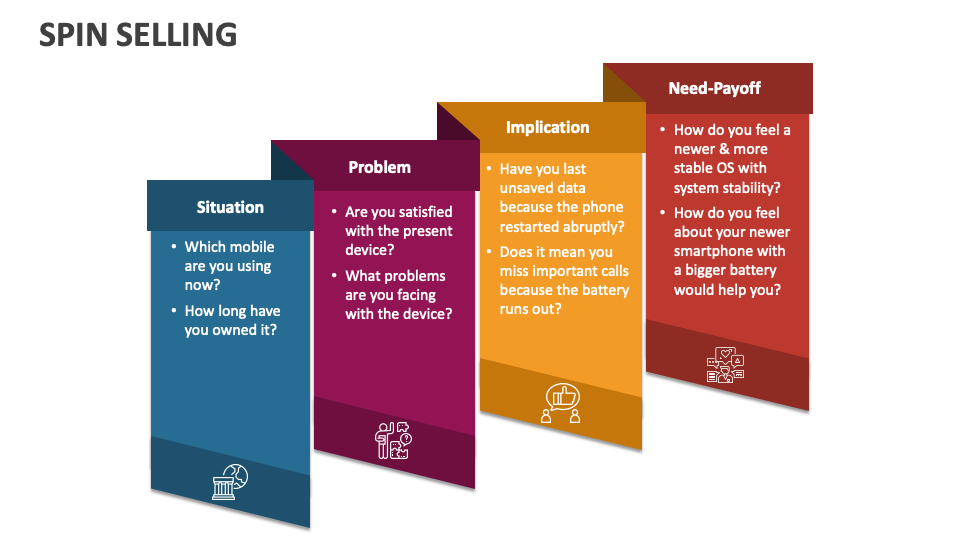 SPIN SELLING

Situation

• Which mobile are you using now?
• How long have you owned it?

Problem

• Are you satisfied with the present device?
• What problems are you facing with the device?

Implication

• Have you last unsaved data because the phone restarted abruptly?
• Does it mean you miss important calls because the battery runs out?

Need-Payoff

• How do you feel a newer & more stable OS with system stability?
• How do you feel about your newer smartphone with a bigger battery would help you?